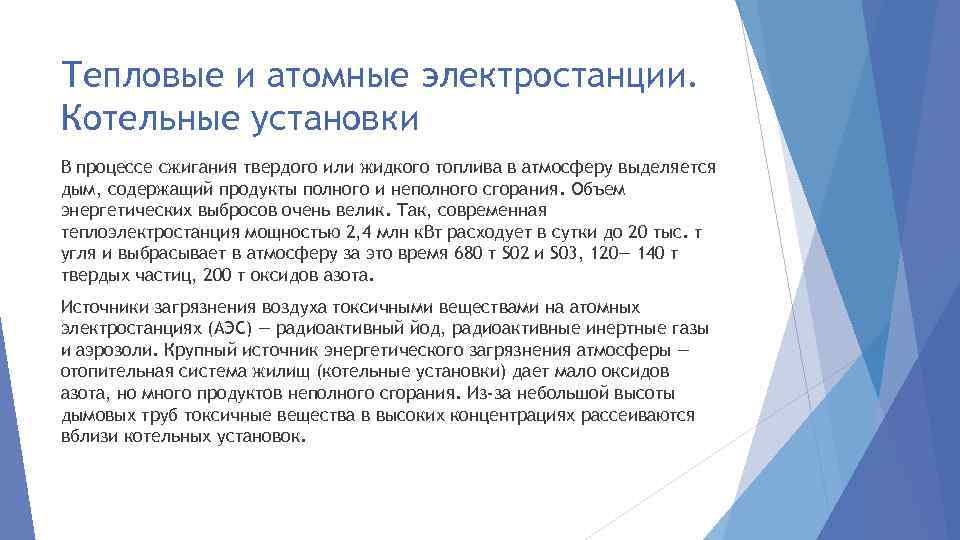 Тепловые и атомные электростанции. Котельные установки

В процессе сжигания твердого или жидкого топлива в атмосферу выделяется дым, содержащий продукты полного и неполного сгорания. Объем энергетических выбросов очень велик. Так, современная теплоэлектростанция мощностью 2,4 млн кВт расходует в сутки до 20 тыс. т угля и выбрасывает в атмосферу за это время 680 т S02 и S03, 120— 140 т твердых частиц, 200 т оксидов азота.

Источники загрязнения воздуха токсичными веществами на атомных электростанциях (АЭС) — радиоактивный йод, радиоактивные инертные газы и аэрозоли. Крупный источник энергетического загрязнения атмосферы — отопительная система жилищ (котельные установки) дает мало оксидов азота, но много продуктов неполного сгорания. Из-за небольшой высоты дымовых труб токсичные вещества в высоких концентрациях рассеиваются вблизи котельных установок.